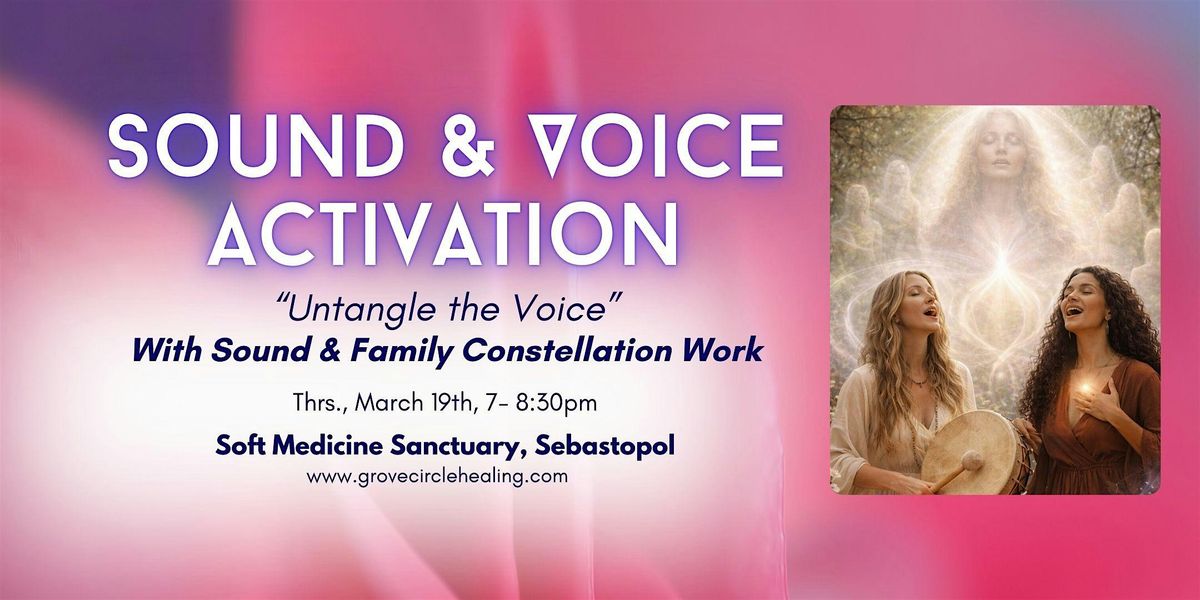 SOUND & VOICE ACTIVATION

"Untangle the Voice"
With Sound & Family Constellation Work

Thrs., March 19th, 7- 8:30pm

Soft Medicine Sanctuary, Sebastopol
www.grovecirclehealing.com